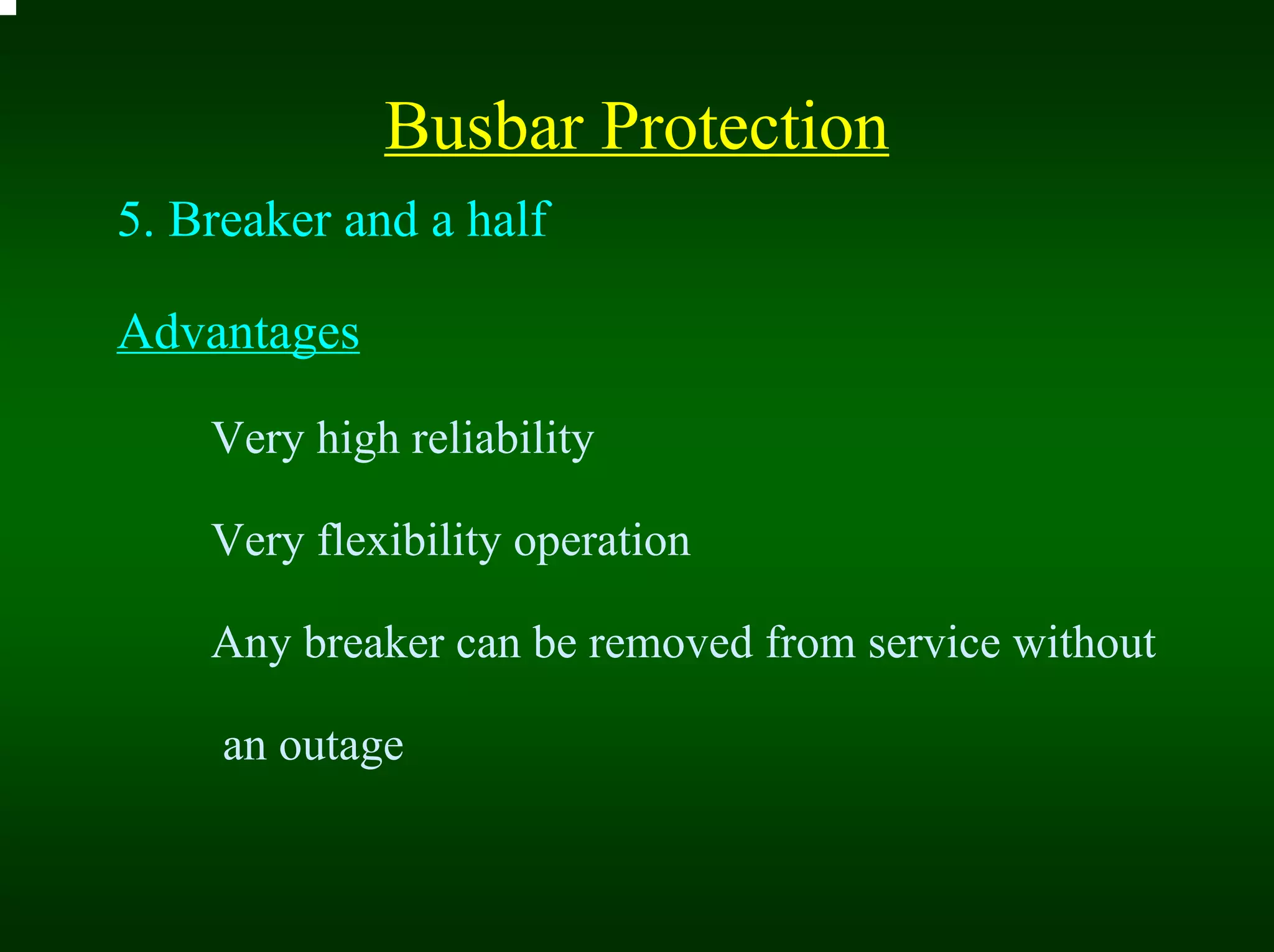 Busbar Protection

5. Breaker and a half

Advantages

Very high reliability

Very flexibility operation

Any breaker can be removed from service without an outage